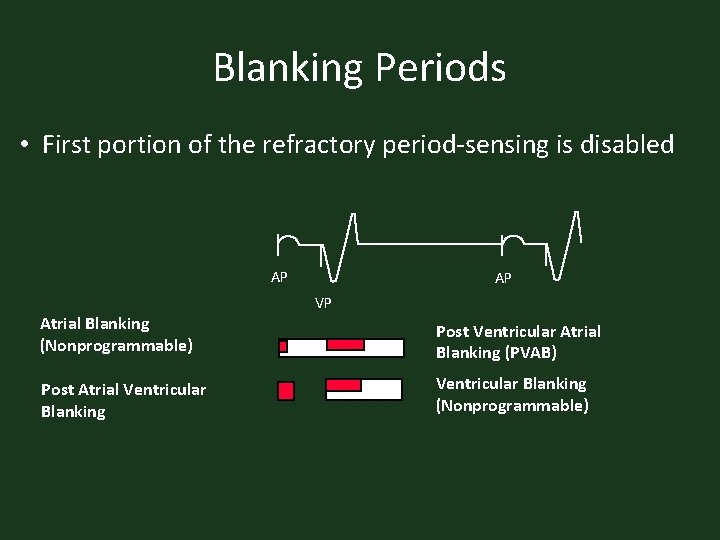 Blanking Periods

• First portion of the refractory period-sensing is disabled

AP

VP

AP

Atrial Blanking (Nonprogrammable)

Post Atrial Ventricular Blanking

Post Ventricular Atrial Blanking (PVAB)

Ventricular Blanking (Nonprogrammable)